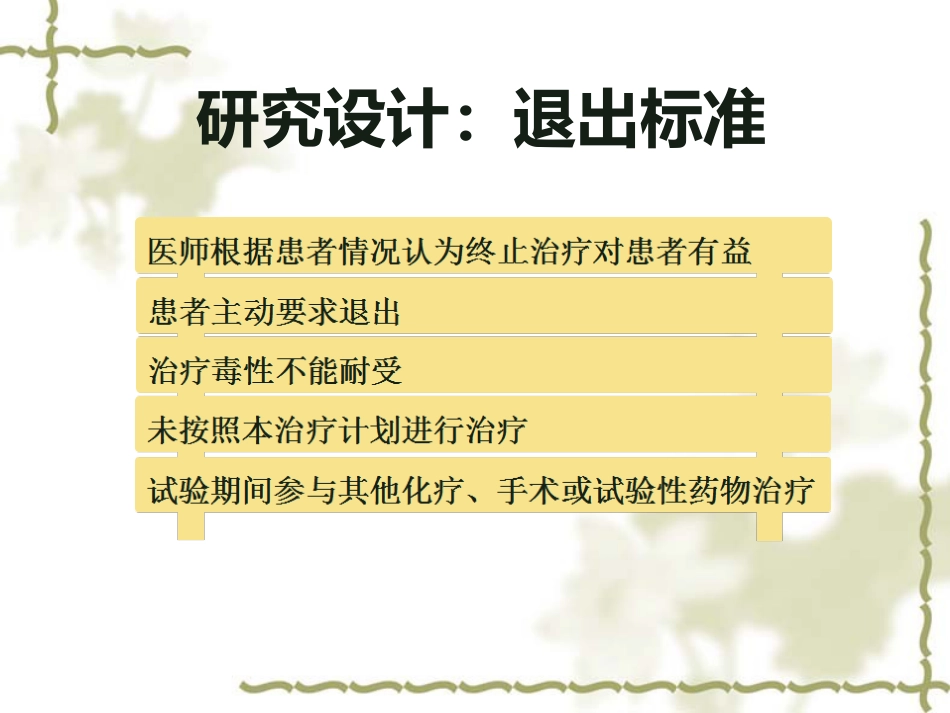 研究设计：退出标准

医师根据患者情况认为终止治疗对患者有益

患者主动要求退出

治疗毒性不能耐受

未按照本治疗计划进行治疗

试验期间参与其他化疗、手术或试验性药物治疗